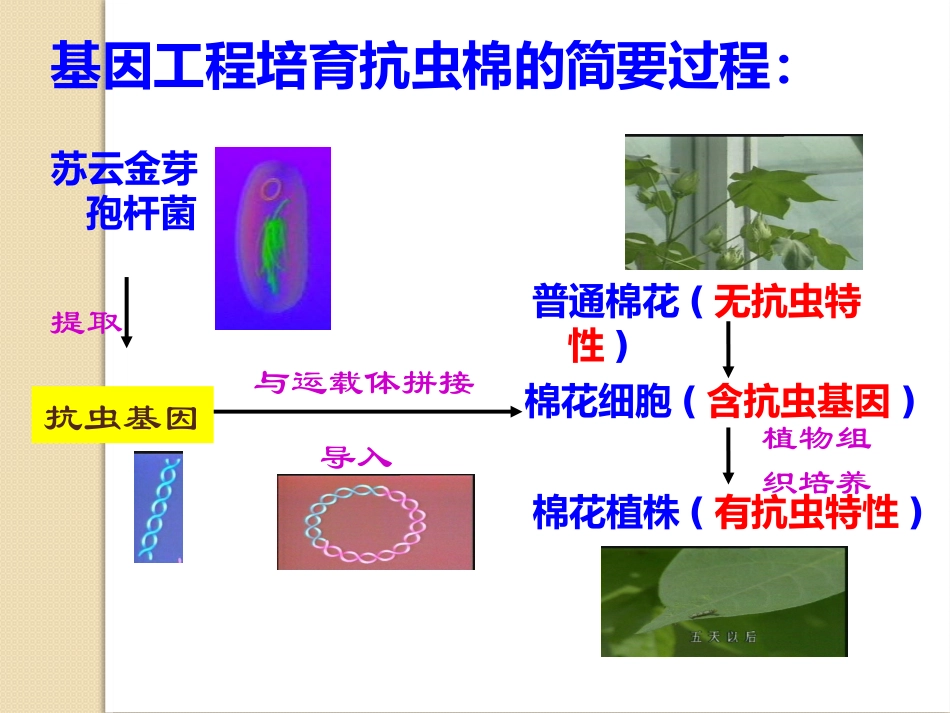 基因工程培育抗虫棉的简要过程：

苏云金芽孢杆菌

提取

抗虫基因

与运载体拼接

导入

普通棉花（无抗虫特性）

棉花细胞（含抗虫基因）

植物组织培养

棉花植株（有抗虫特性）

五天以后